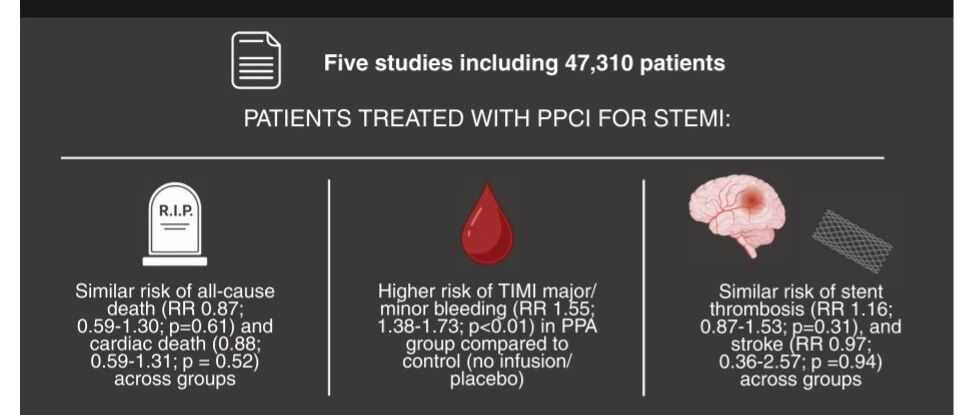 Five studies including 47,310 patients

PATIENTS TREATED WITH PPCI FOR STEMI:

R.I.P.

Similar risk of all-cause death (RR 0.87; 0.59-1.30; p=0.61) and cardiac death (0.88; 0.59-1.31; p = 0.52) across groups

Higher risk of TIMI major/ minor bleeding (RR 1.55; 1.38-1.73; p<0.01) in PPA group compared to control (no infusion/ placebo)

Similar risk of stent thrombosis (RR 1.16; 0.87-1.53; p=0.31), and stroke (RR 0.97; 0.36-2.57; p =0.94) across groups